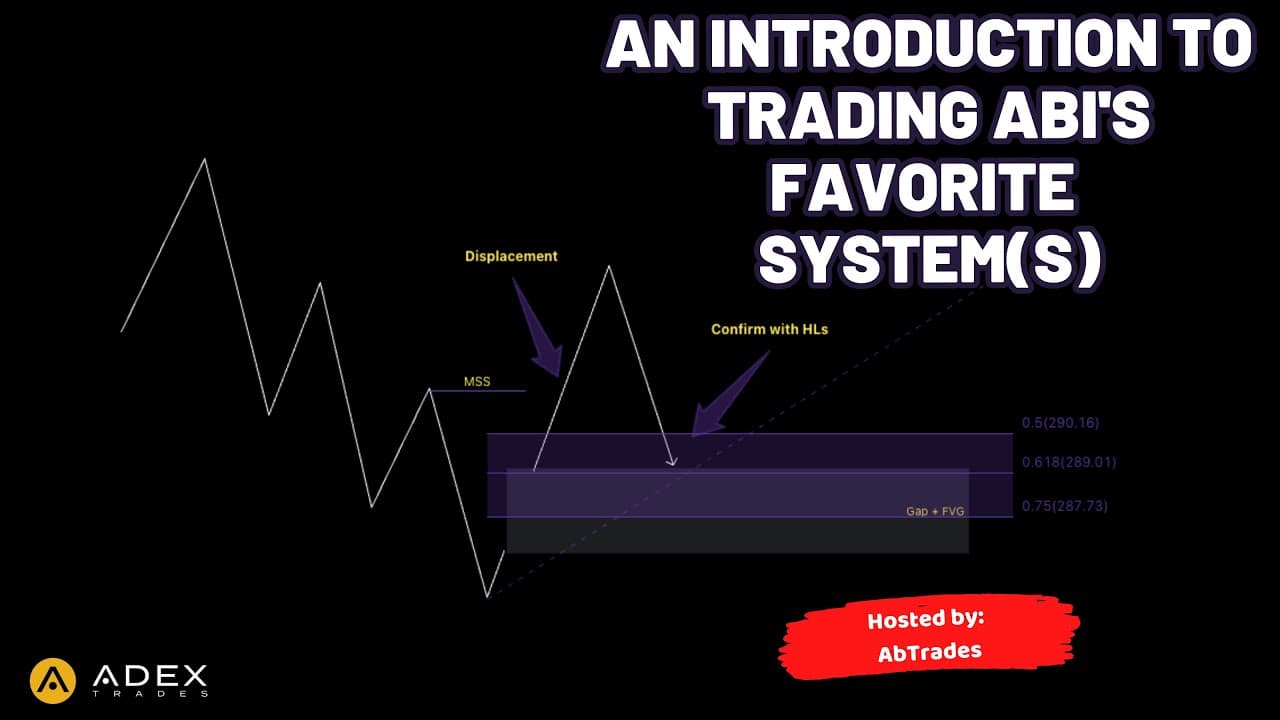 AN INTRODUCTION TO TRADING ABI'S FAVORITE SYSTEM(S)

Displacement

Confirm with HLs

MSS

0.5(290.16)

0.618(289.01)

0.75(287.73)

Gap + FVG

Hosted by: AbTrades

ADEX TRADES